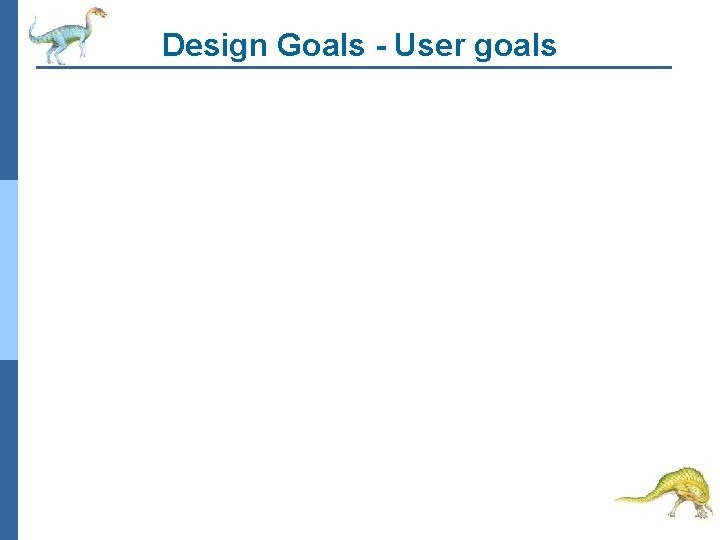 Design Goals - User goals